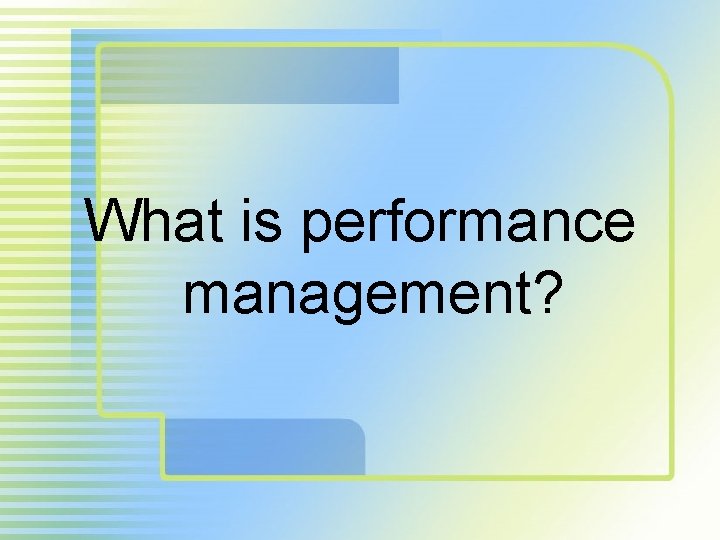 What is performance management?